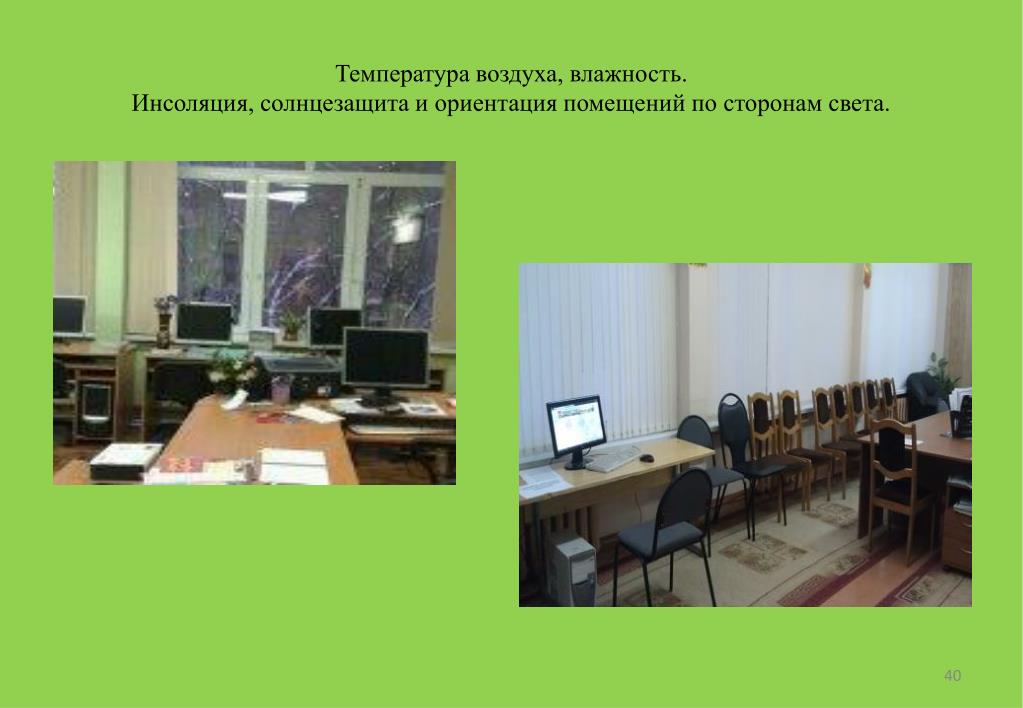 Температура воздуха, влажность.
Инсоляция, солнцезащита и ориентация помещений по сторонам света.

40